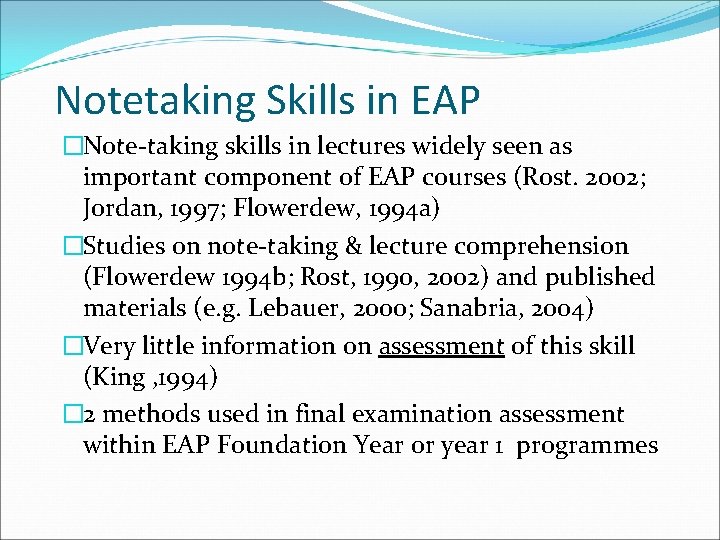 Notetaking Skills in EAP

□Note-taking skills in lectures widely seen as important component of EAP courses (Rost. 2002; Jordan, 1997; Flowerdew, 1994a)

□Studies on note-taking & lecture comprehension (Flowerdew 1994b; Rost, 1990, 2002) and published materials (e.g. Lebauer, 2000; Sanabria, 2004)

□Very little information on assessment of this skill (King ,1994)

□2 methods used in final examination assessment within EAP Foundation Year or year 1 programmes